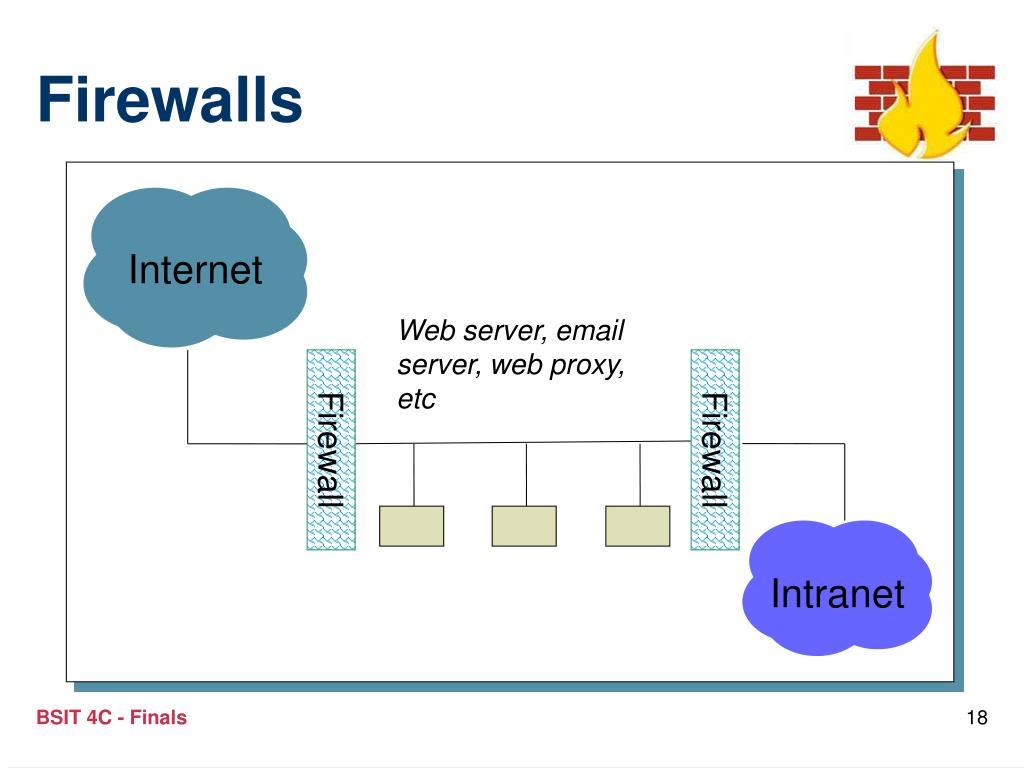 Firewalls

Internet

Web server, email server, web proxy, etc

Firewall

Firewall

Intranet

BSIT 4C - Finals

18